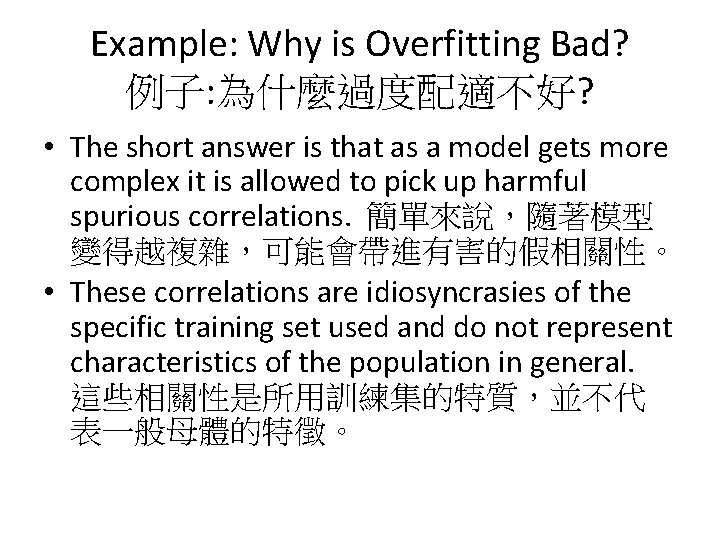 Example: Why is Overfitting Bad?
例子:為什麼過度配適不好?

• The short answer is that as a model gets more complex it is allowed to pick up harmful spurious correlations. 簡單來說，隨著模型變得越複雜，可能會帶進有害的假相關性。

• These correlations are idiosyncrasies of the specific training set used and do not represent characteristics of the population in general. 這些相關性是所用訓練集的特質，並不代表一般母體的特徵。